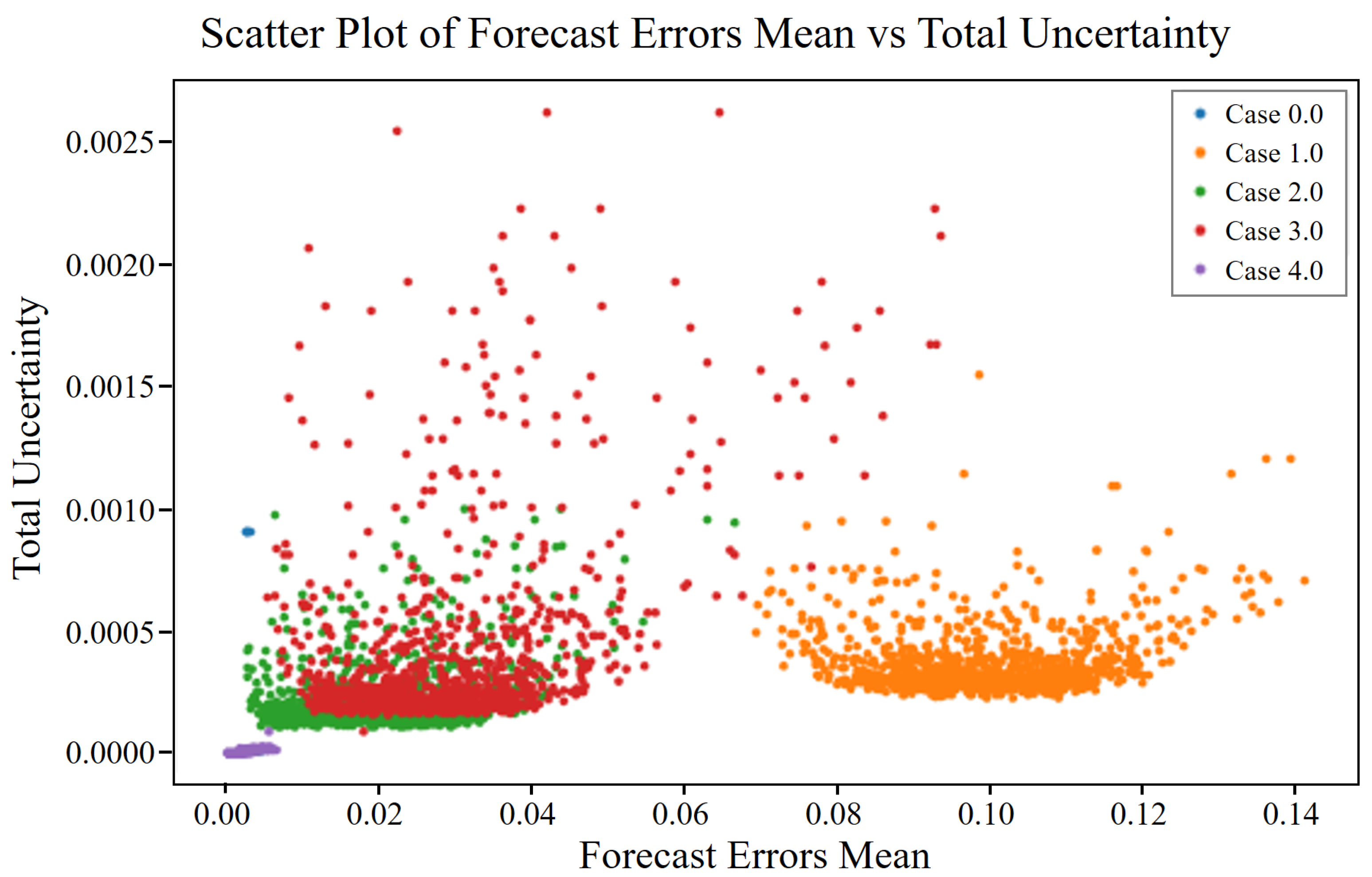 Scatter Plot of Forecast Errors Mean vs Total Uncertainty

Case 0.0
Case 1.0
Case 2.0
Case 3.0
Case 4.0

Total Uncertainty

0.0025
0.0020
0.0015
0.0010
0.0005
0.0000

0.00
0.02
0.04
0.06
0.08
0.10
0.12
0.14

Forecast Errors Mean